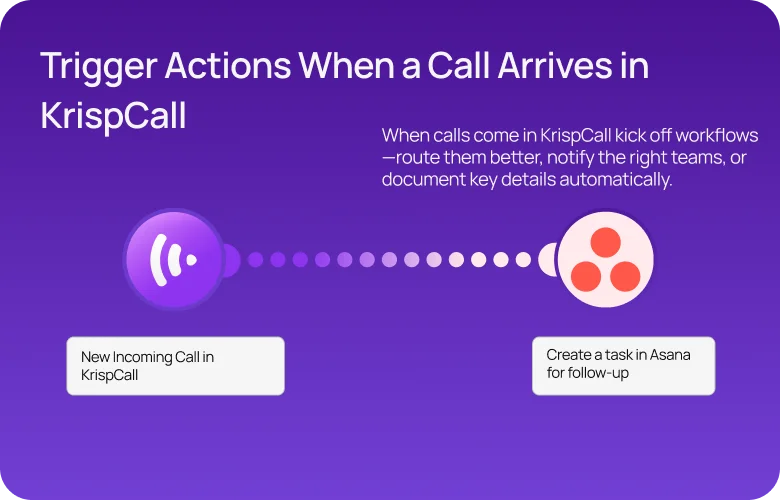 Trigger Actions When a Call Arrives in KrispCall

When calls come in KrispCall kick off workflows—route them better, notify the right teams, or document key details automatically.

New Incoming Call in KrispCall

Create a task in Asana for follow-up